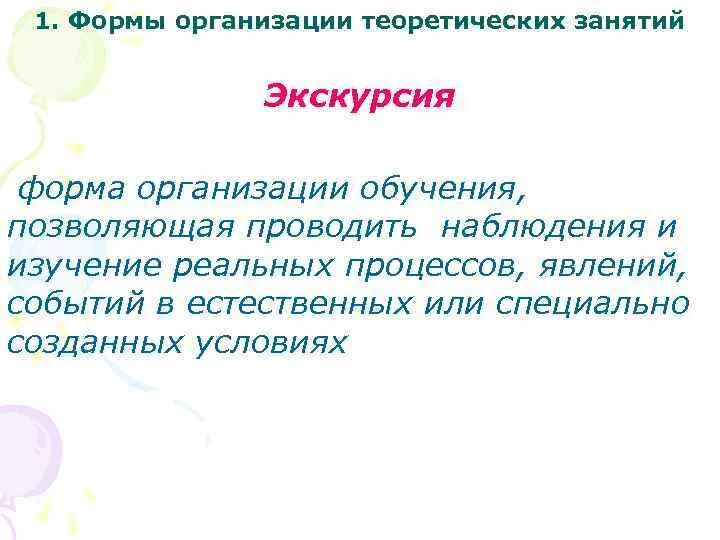 1. Формы организации теоретических занятий

Экскурсия

форма организации обучения, позволяющая проводить наблюдения и изучение реальных процессов, явлений, событий в естественных или специально созданных условиях